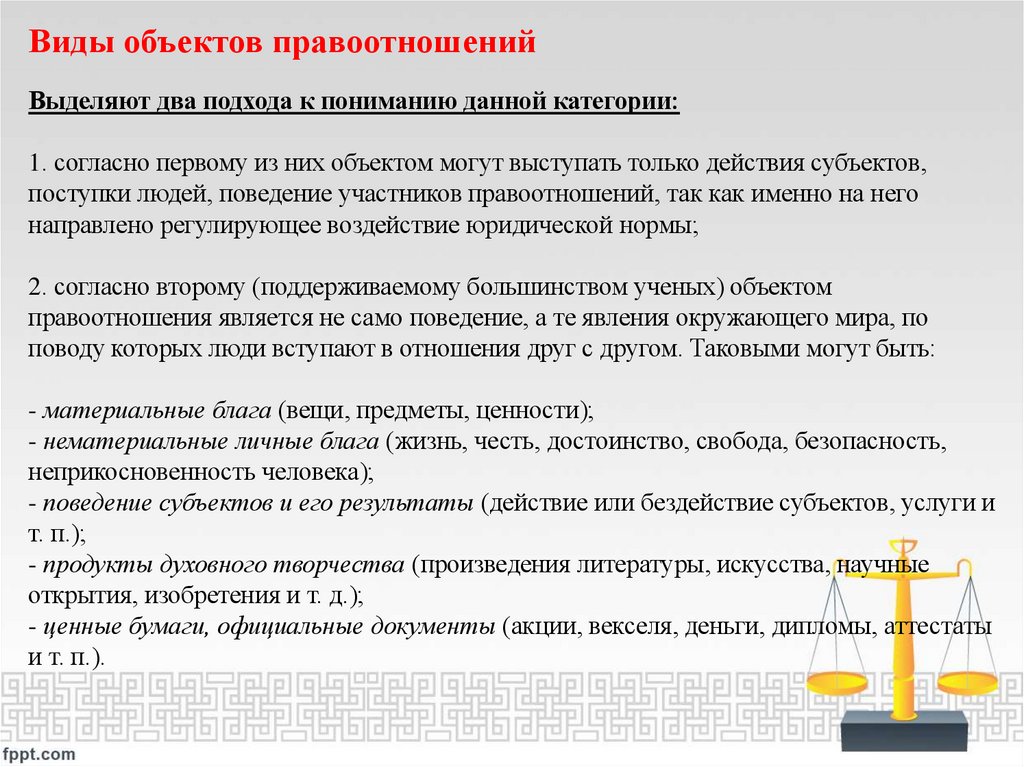 Виды объектов правоотношений

Выделяют два подхода к пониманию данной категории:

1. согласно первому из них объектом могут выступать только действия субъектов, поступки людей, поведение участников правоотношений, так как именно на него направлено регулирующее воздействие юридической нормы;

2. согласно второму (поддерживаемому большинством ученых) объектом правоотношения является не само поведение, а те явления окружающего мира, по поводу которых люди вступают в отношения друг с другом. Таковыми могут быть:

- материальные блага (вещи, предметы, ценности);
- нематериальные личные блага (жизнь, честь, достоинство, свобода, безопасность, неприкосновенность человека);
- поведение субъектов и его результаты (действие или бездействие субъектов, услуги и т. п.);
- продукты духовного творчества (произведения литературы, искусства, научные открытия, изобретения и т. д.);
- ценные бумаги, официальные документы (акции, векселя, деньги, дипломы, аттестаты и т. п.).

fppt.com